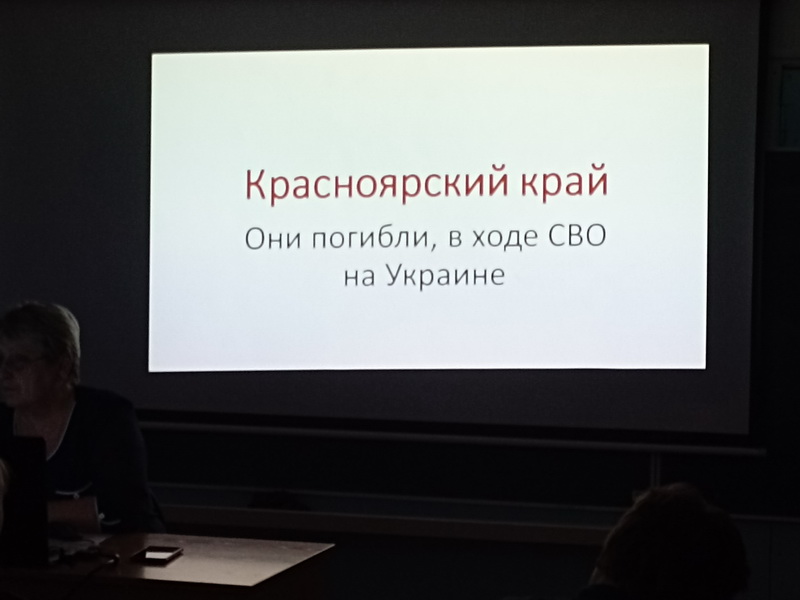 Красноярский край

Они погибли, в ходе СВО на Украине